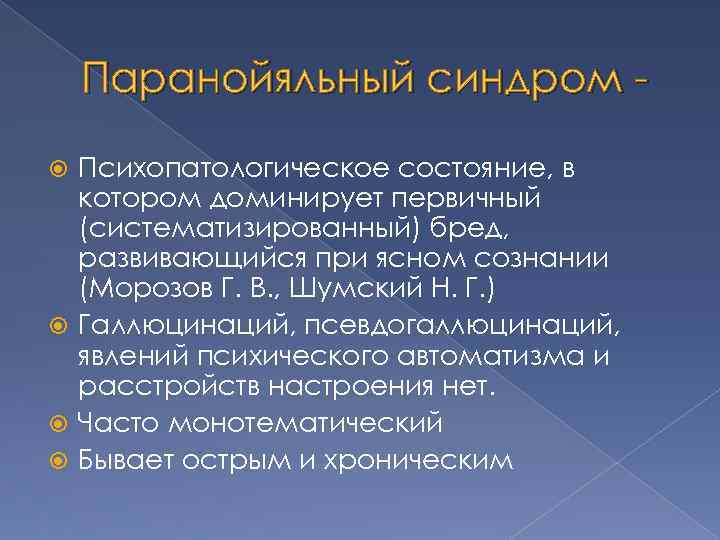 Паранойяльный синдром -

Психопатологическое состояние, в котором доминирует первичный (систематизированный) бред, развивающийся при ясном сознании (Морозов Г. В., Шумский Н. Г.)

Галлюцинаций, псевдогаллюцинаций, явлений психического автоматизма и расстройств настроения нет.

Часто монотематический

Бывает острым и хроническим